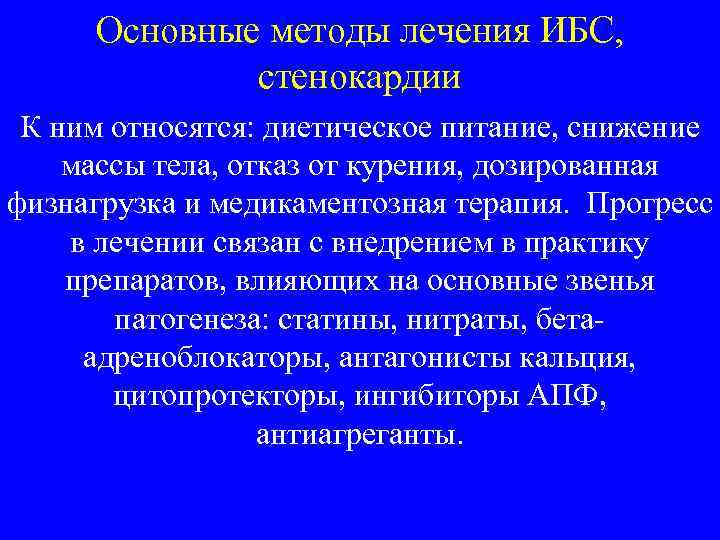 Основные методы лечения ИБС, стенокардии

К ним относятся: диетическое питание, снижение массы тела, отказ от курения, дозированная физнагрузка и медикаментозная терапия. Прогресс в лечении связан с внедрением в практику препаратов, влияющих на основные звенья патогенеза: статины, нитраты, бета-адреноблокаторы, антагонисты кальция, цитопротекторы, ингибиторы АПФ, антиагреганты.